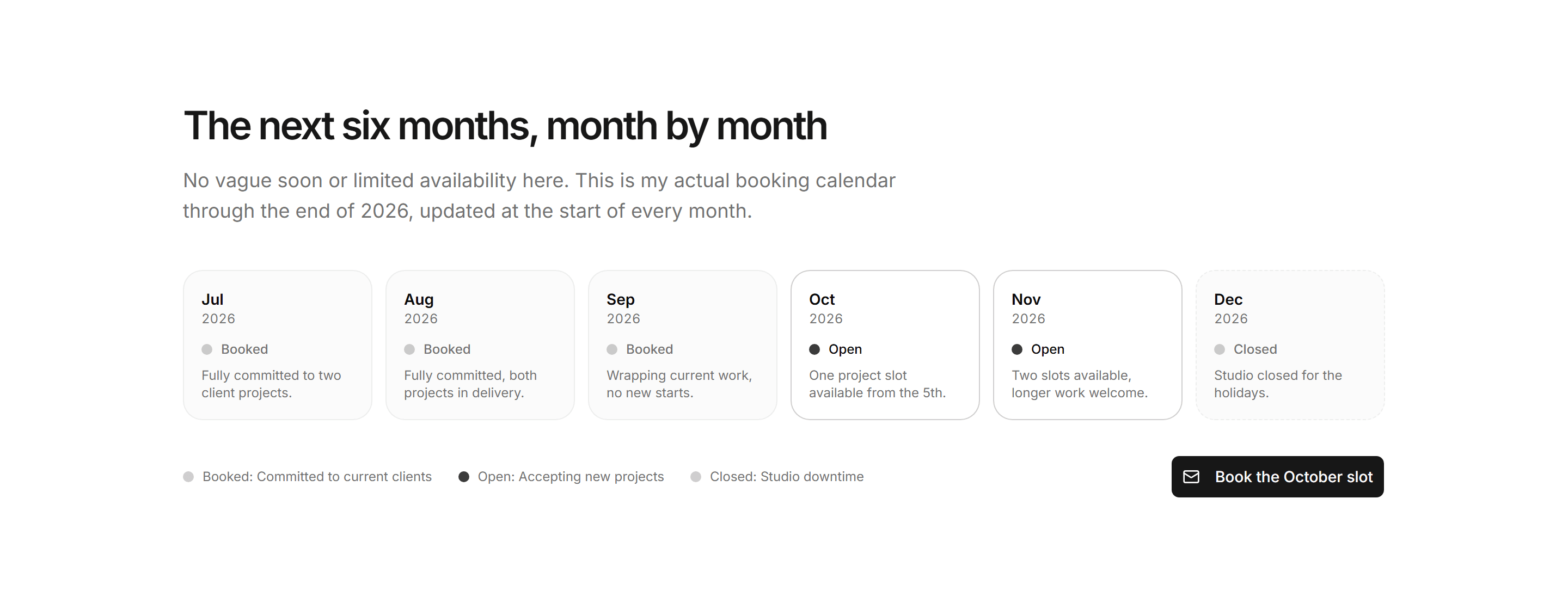 The next six months, month by month

No vague soon or limited availability here. This is my actual booking calendar through the end of 2026, updated at the start of every month.

Jul
2026
Booked
Fully committed to two client projects.

Aug
2026
Booked
Fully committed, both projects in delivery.

Sep
2026
Booked
Wrapping current work, no new starts.

Oct
2026
Open
One project slot available from the 5th.

Nov
2026
Open
Two slots available, longer work welcome.

Dec
2026
Closed
Studio closed for the holidays.

Booked: Committed to current clients
Open: Accepting new projects
Closed: Studio downtime

Book the October slot